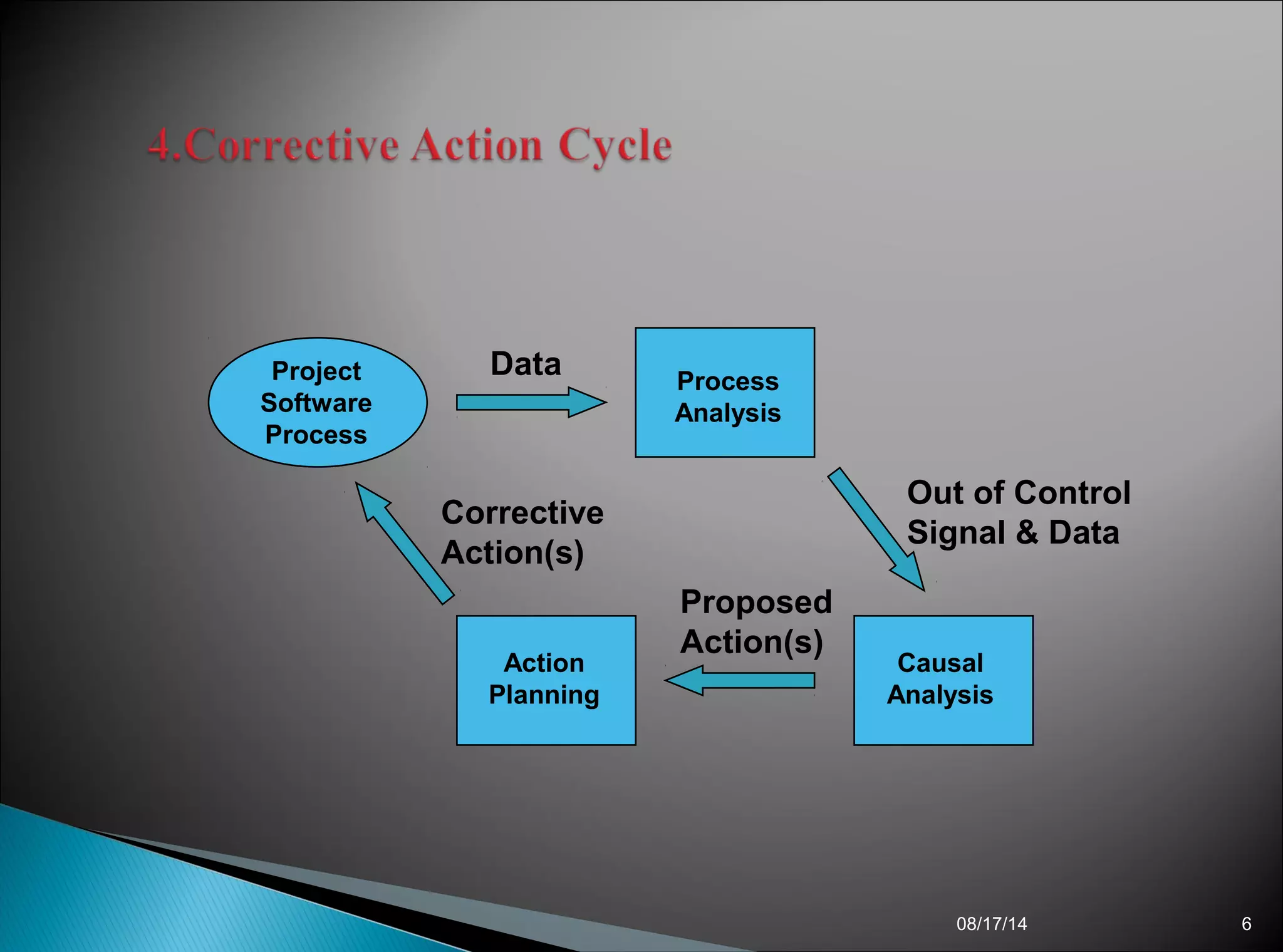 4.Corrective Action Cycle

Project Software Process

Data

Process Analysis

Out of Control Signal & Data

Causal Analysis

Proposed Action(s)

Action Planning

Corrective Action(s)

08/17/14

6